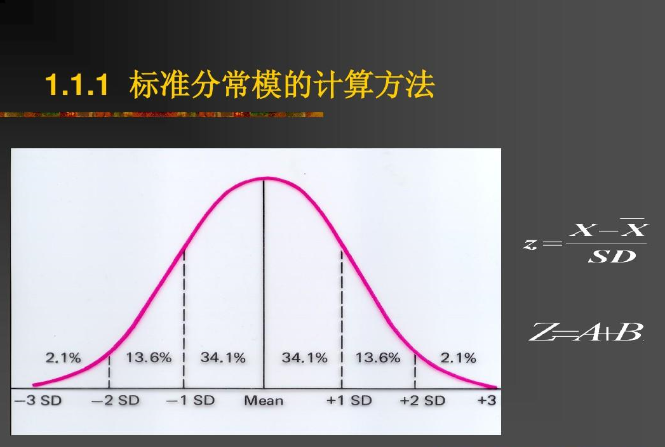 1.1.1 标准分常模的计算方法

2.1% 13.6% 34.1% 34.1% 13.6% 2.1%

−3 SD −2 SD −1 SD Mean +1 SD +2 SD +3

$z = \frac{X - \overline{X}}{SD}$

$Z = A + B$